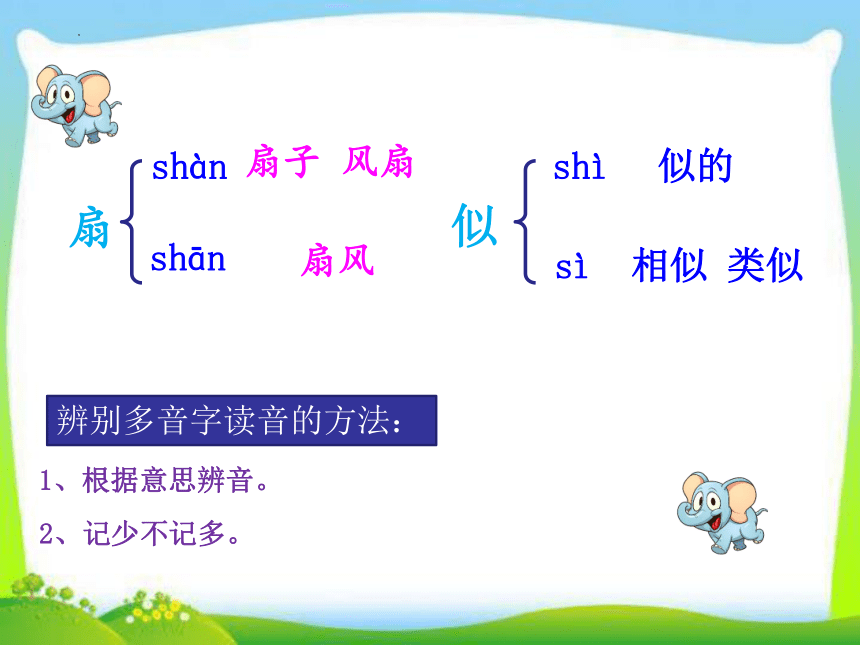 扇 shàn 扇子 风扇
shān 扇风

似 shì 似的
sì 相似 类似

辨别多音字读音的方法：

1、根据意思辨音。

2、记少不记多。